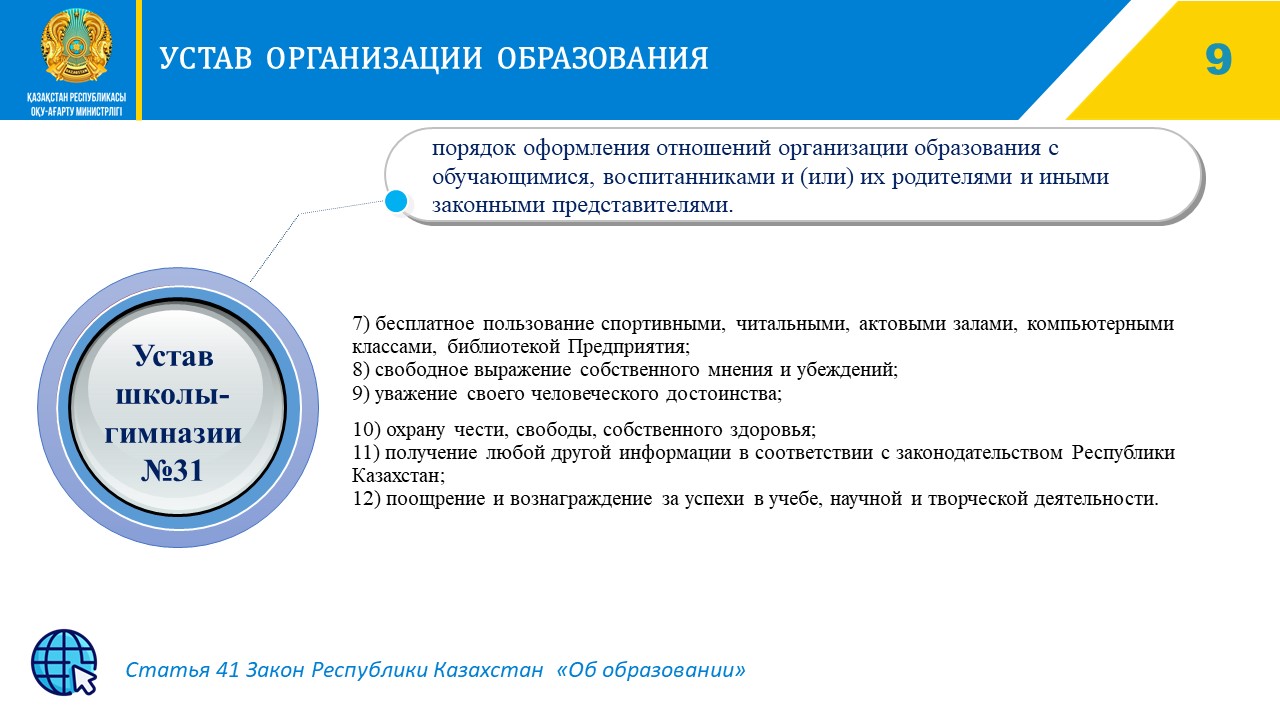 ҚАЗАҚСТАН РЕСПУБЛИКАСЫ ОҚУ-АҒАРТУ МИНИСТРЛІГІ

УСТАВ ОРГАНИЗАЦИИ ОБРАЗОВАНИЯ

9

порядок оформления отношений организации образования с обучающимися, воспитанниками и (или) их родителями и иными законными представителями.

Устав школы-гимназии №31

7) бесплатное пользование спортивными, читальными, актовыми залами, компьютерными классами, библиотекой Предприятия;
8) свободное выражение собственного мнения и убеждений;
9) уважение своего человеческого достоинства;

10) охрану чести, свободы, собственного здоровья;
11) получение любой другой информации в соответствии с законодательством Республики Казахстан;
12) поощрение и вознаграждение за успехи в учебе, научной и творческой деятельности.

Статья 41 Закон Республики Казахстан «Об образовании»